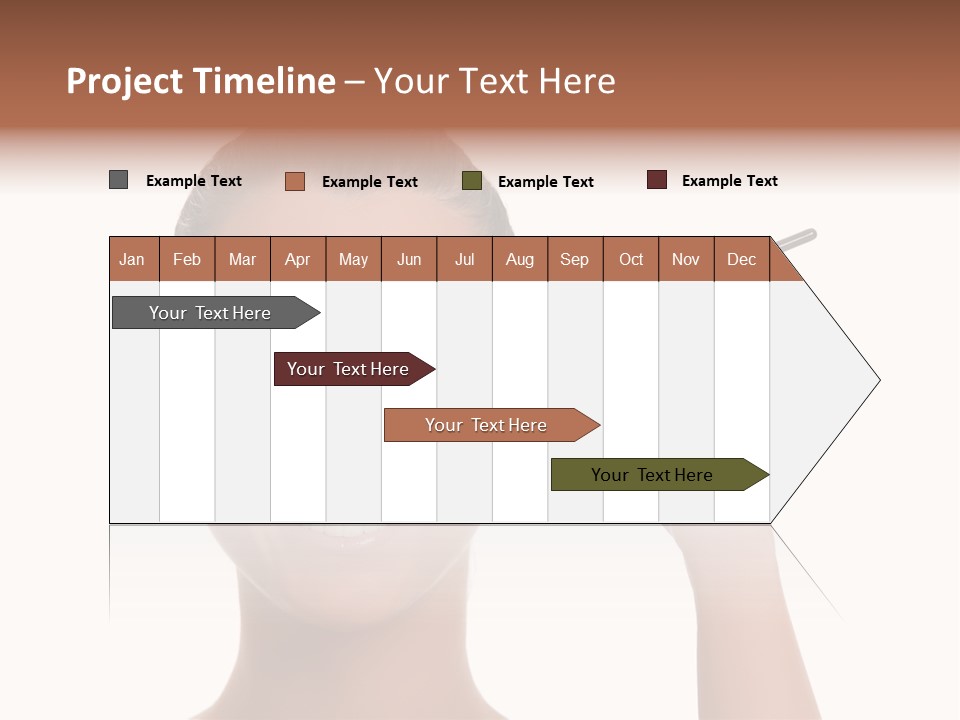 Project Timeline – Your Text Here

Example Text Example Text Example Text Example Text

| Jan | Feb | Mar | Apr | May | Jun | Jul | Aug | Sep | Oct | Nov | Dec |
|---|---|---|---|---|---|---|---|---|---|---|---|

Your Text Here

Your Text Here

Your Text Here

Your Text Here